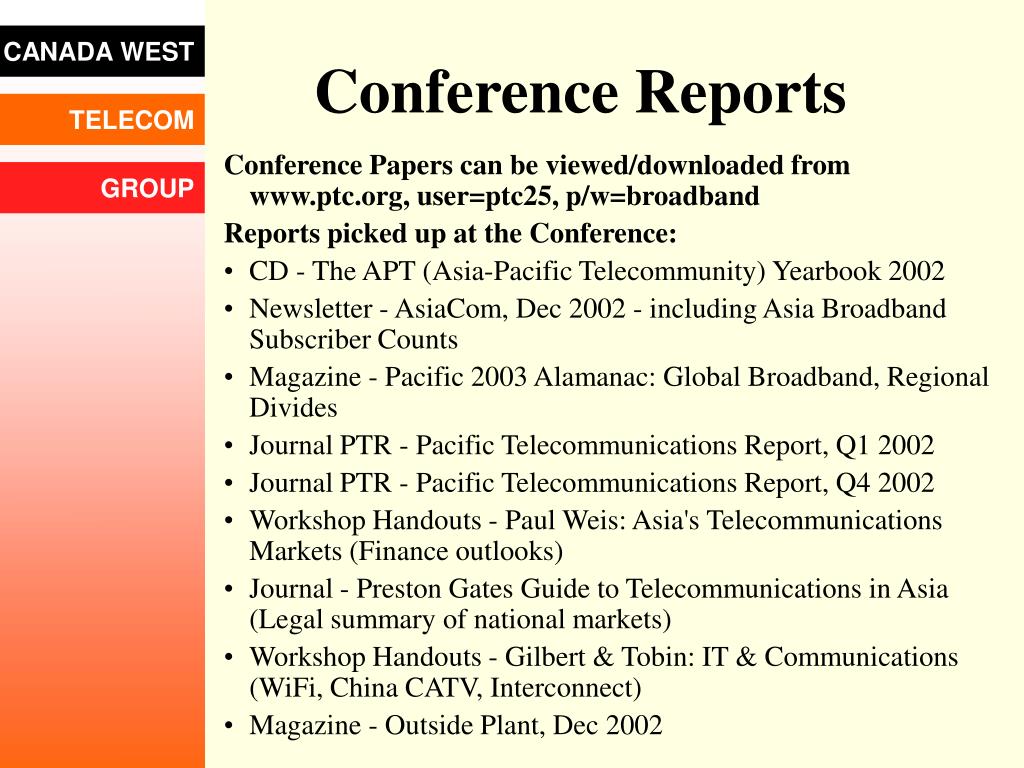 CANADA WEST

TELECOM

GROUP

Conference Reports

Conference Papers can be viewed/downloaded from www.ptc.org, user=ptc25, p/w=broadband

Reports picked up at the Conference:

• CD - The APT (Asia-Pacific Telecommunity) Yearbook 2002
• Newsletter - AsiaCom, Dec 2002 - including Asia Broadband Subscriber Counts
• Magazine - Pacific 2003 Alamanac: Global Broadband, Regional Divides
• Journal PTR - Pacific Telecommunications Report, Q1 2002
• Journal PTR - Pacific Telecommunications Report, Q4 2002
• Workshop Handouts - Paul Weis: Asia's Telecommunications Markets (Finance outlooks)
• Journal - Preston Gates Guide to Telecommunications in Asia (Legal summary of national markets)
• Workshop Handouts - Gilbert & Tobin: IT & Communications (WiFi, China CATV, Interconnect)
• Magazine - Outside Plant, Dec 2002